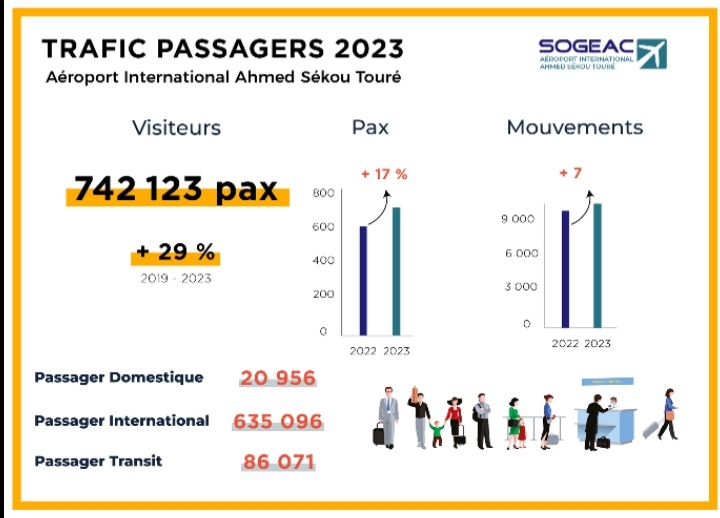 TRAFIC PASSAGERS 2023
Aéroport International Ahmed Sékou Touré

SOGEAC
AÉROPORT INTERNATIONAL AHMED SÉKOU TOURÉ

Visiteurs

742 123 pax

+ 29 %
2019 - 2023

Pax

+ 17 %

800
600
400
200
0
2022 2023

Mouvements

+ 7

9 000
6 000
3 000
0
2022 2023

Passager Domestique 20 956

Passager International 635 096

Passager Transit 86 071